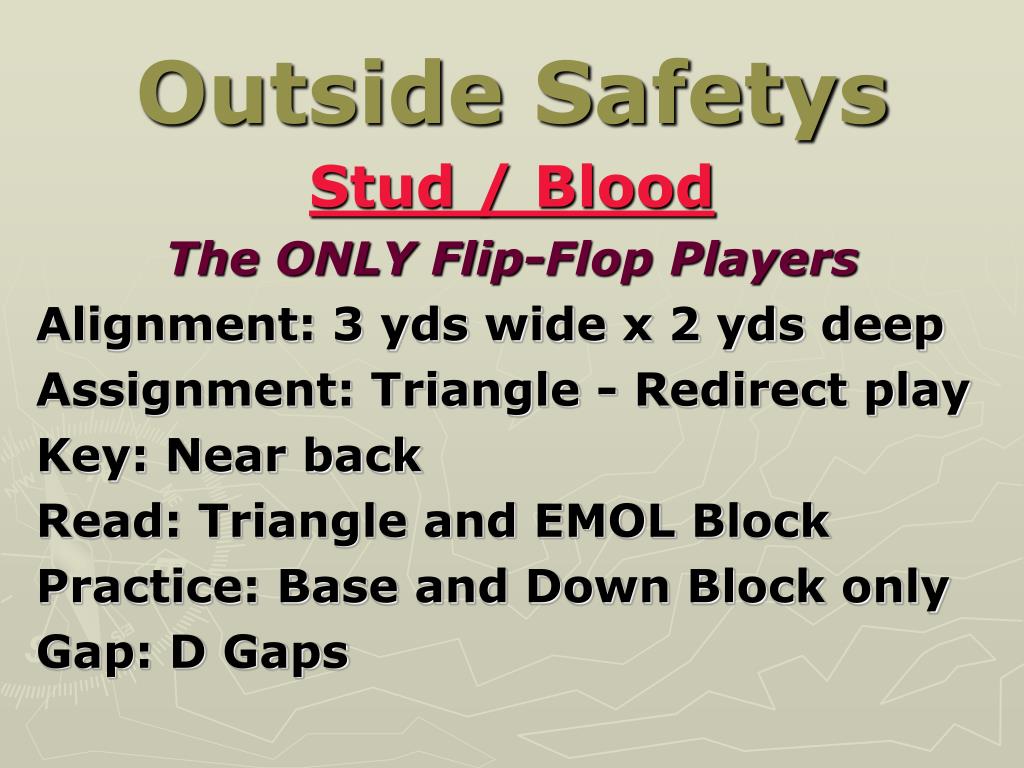 Outside Safetys

Stud / Blood

The ONLY Flip-Flop Players

Alignment: 3 yds wide x 2 yds deep
Assignment: Triangle - Redirect play
Key: Near back
Read: Triangle and EMOL Block
Practice: Base and Down Block only
Gap: D Gaps